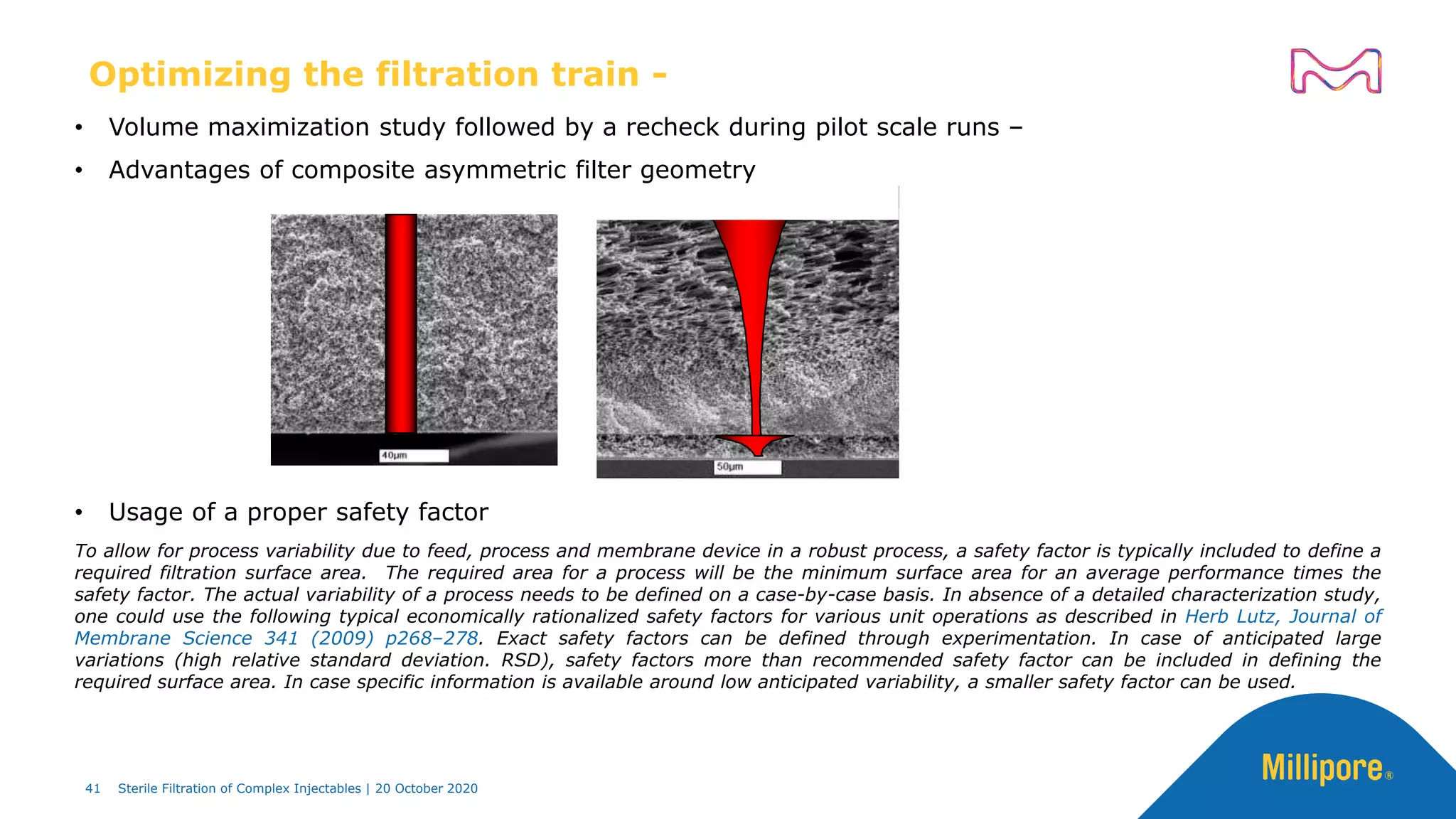 Optimizing the filtration train -

• Volume maximization study followed by a recheck during pilot scale runs –

• Advantages of composite asymmetric filter geometry

40µm

50µm

• Usage of a proper safety factor

To allow for process variability due to feed, process and membrane device in a robust process, a safety factor is typically included to define a required filtration surface area. The required area for a process will be the minimum surface area for an average performance times the safety factor. The actual variability of a process needs to be defined on a case-by-case basis. In absence of a detailed characterization study, one could use the following typical economically rationalized safety factors for various unit operations as described in Herb Lutz, Journal of Membrane Science 341 (2009) p268–278. Exact safety factors can be defined through experimentation. In case of anticipated large variations (high relative standard deviation. RSD), safety factors more than recommended safety factor can be included in defining the required surface area. In case specific information is available around low anticipated variability, a smaller safety factor can be used.

41 Sterile Filtration of Complex Injectables | 20 October 2020

Millipore®